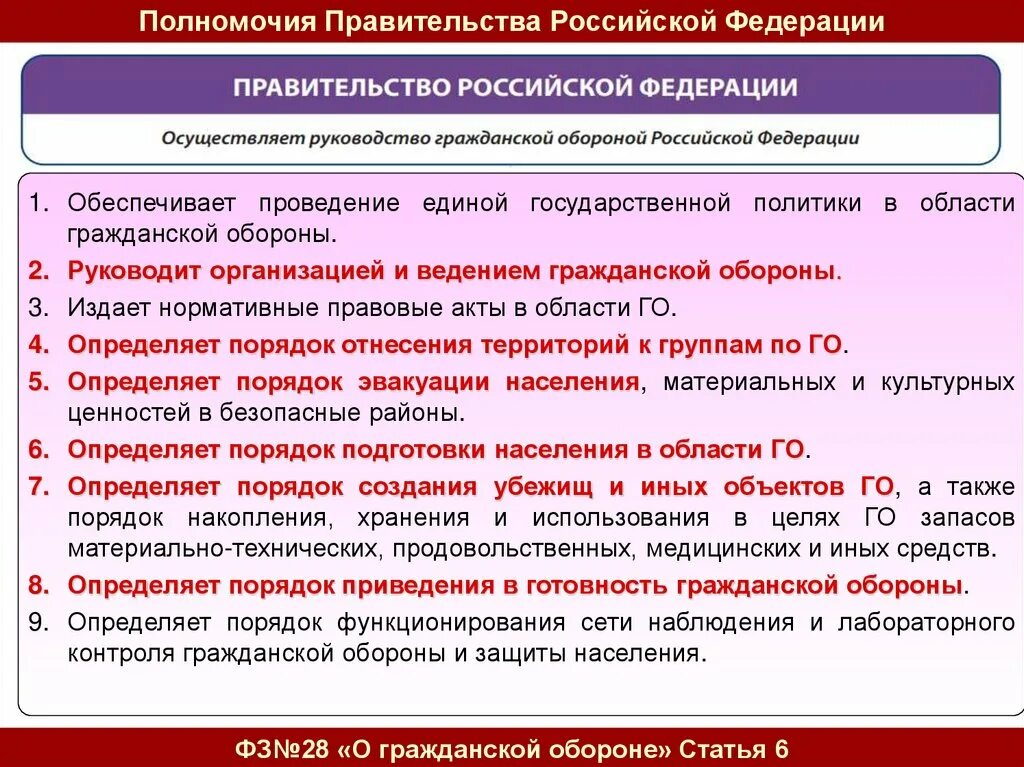 Полномочия Правительства Российской Федерации

ПРАВИТЕЛЬСТВО РОССИЙСКОЙ ФЕДЕРАЦИИ

Осуществляет руководство гражданской обороной Российской Федерации

1. Обеспечивает проведение единой государственной политики в области гражданской обороны.
2. Руководит организацией и ведением гражданской обороны.
3. Издает нормативные правовые акты в области ГО.
4. Определяет порядок отнесения территорий к группам по ГО.
5. Определяет порядок эвакуации населения, материальных и культурных ценностей в безопасные районы.
6. Определяет порядок подготовки населения в области ГО.
7. Определяет порядок создания убежищ и иных объектов ГО, а также порядок накопления, хранения и использования в целях ГО запасов материально-технических, продовольственных, медицинских и иных средств.
8. Определяет порядок приведения в готовность гражданской обороны.
9. Определяет порядок функционирования сети наблюдения и лабораторного контроля гражданской обороны и защиты населения.

ФЗ№28 «О гражданской обороне» Статья 6